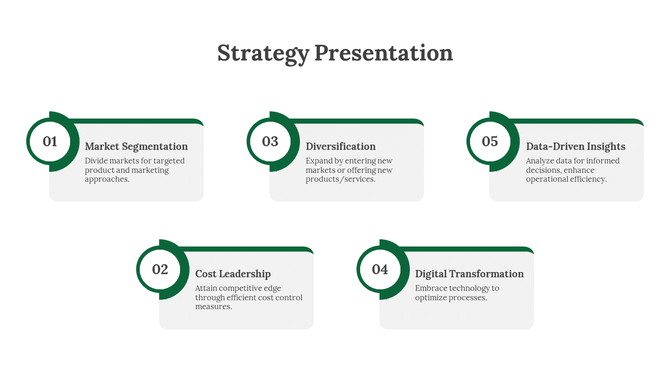 Strategy Presentation

01
Market Segmentation
Divide markets for targeted product and marketing approaches.

03
Diversification
Expand by entering new markets or offering new products/services.

05
Data-Driven Insights
Analyze data for informed decisions, enhance operational efficiency.

02
Cost Leadership
Attain competitive edge through efficient cost control measures.

04
Digital Transformation
Embrace technology to optimize processes.